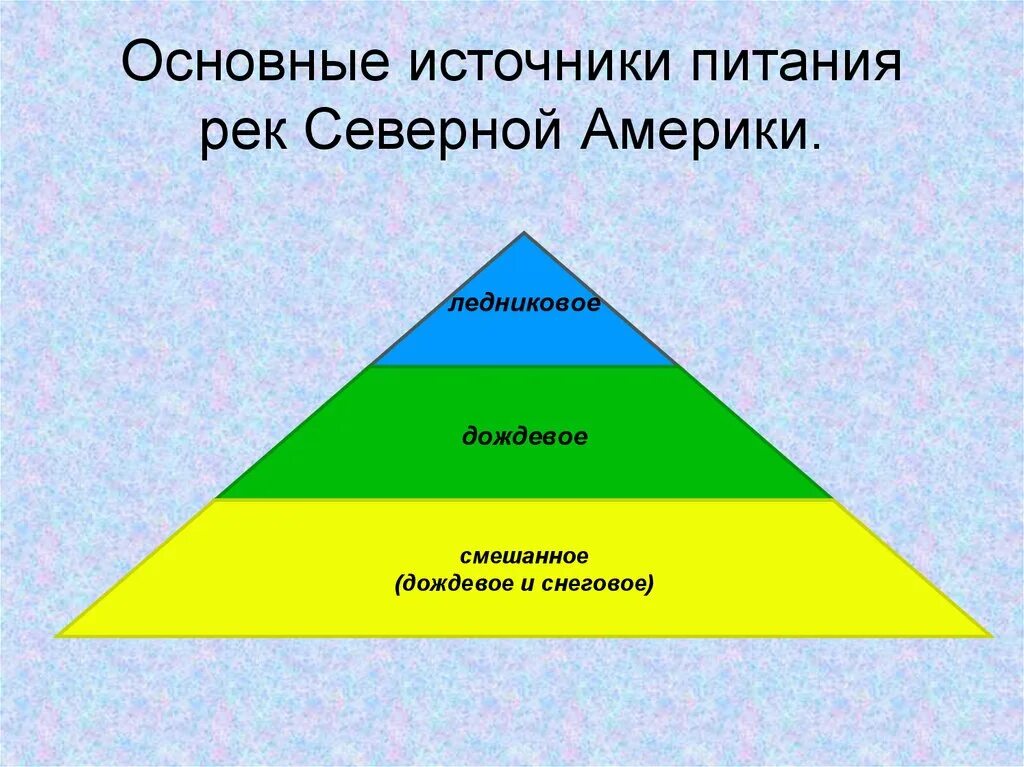 Основные источники питания рек Северной Америки.

ледниковое

дождевое

смешанное
(дождевое и снеговое)